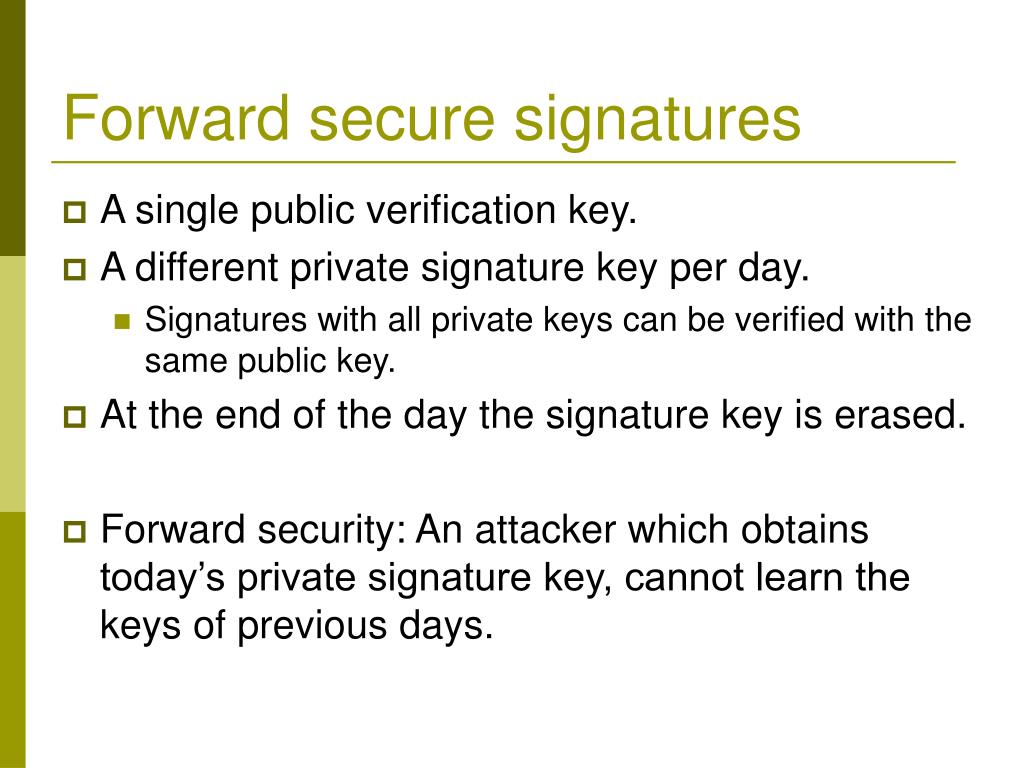 Forward secure signatures

A single public verification key.

A different private signature key per day.

Signatures with all private keys can be verified with the same public key.

At the end of the day the signature key is erased.

Forward security: An attacker which obtains today’s private signature key, cannot learn the keys of previous days.